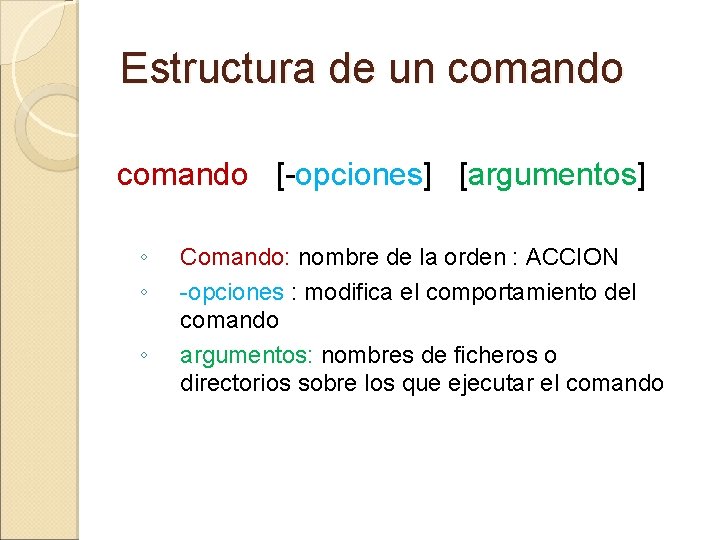 Estructura de un comando

comando [-opciones] [argumentos]

◦ Comando: nombre de la orden : ACCION
◦ -opciones : modifica el comportamiento del comando
◦ argumentos: nombres de ficheros o directorios sobre los que ejecutar el comando